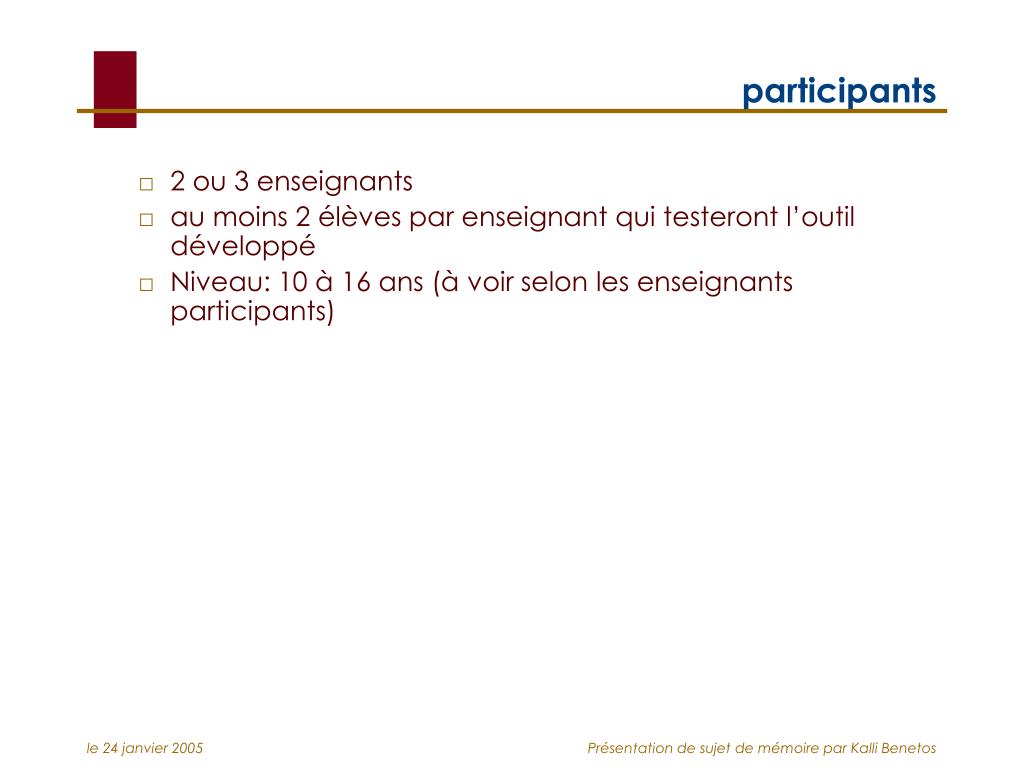 participants

□ 2 ou 3 enseignants
□ au moins 2 élèves par enseignant qui testeront l'outil développé
□ Niveau: 10 à 16 ans (à voir selon les enseignants participants)

le 24 janvier 2005

Présentation de sujet de mémoire par Kalli Benetos